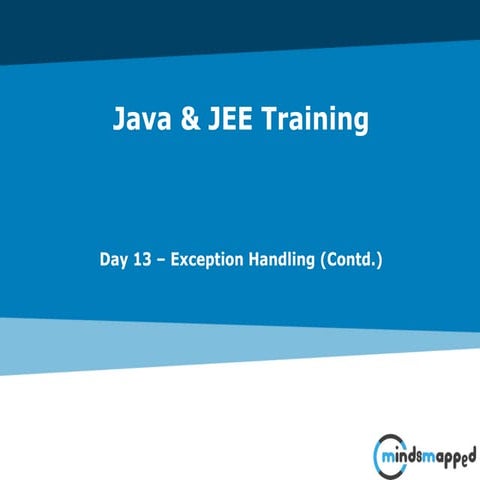 Java & JEE Training

Day 13 – Exception Handling (Contd.)

mindsmapped